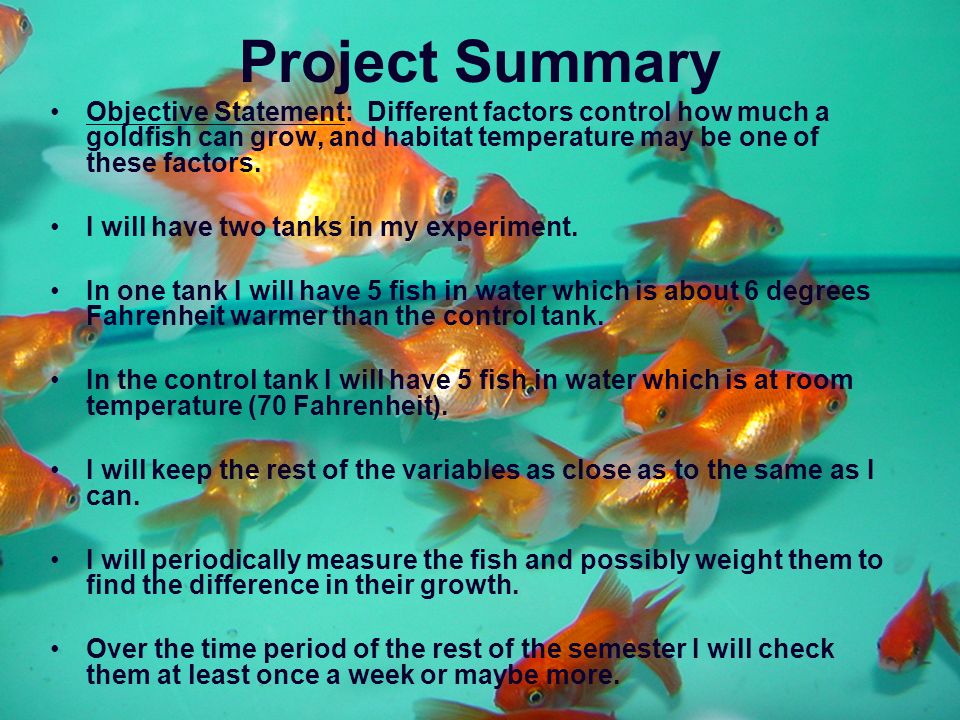 Project Summary

• Objective Statement: Different factors control how much a goldfish can grow, and habitat temperature may be one of these factors.

• I will have two tanks in my experiment.

• In one tank I will have 5 fish in water which is about 6 degrees Fahrenheit warmer than the control tank.

• In the control tank I will have 5 fish in water which is at room temperature (70 Fahrenheit).

• I will keep the rest of the variables as close as to the same as I can.

• I will periodically measure the fish and possibly weight them to find the difference in their growth.

• Over the time period of the rest of the semester I will check them at least once a week or maybe more.